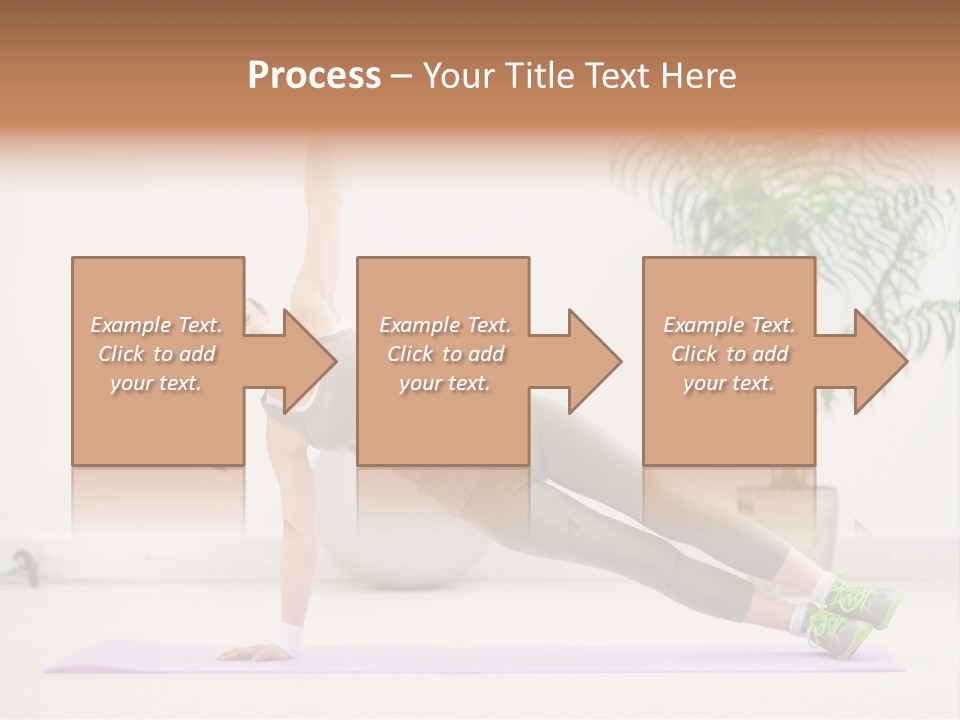 Process – Your Title Text Here

Example Text. Click to add your text.

Example Text. Click to add your text.

Example Text. Click to add your text.